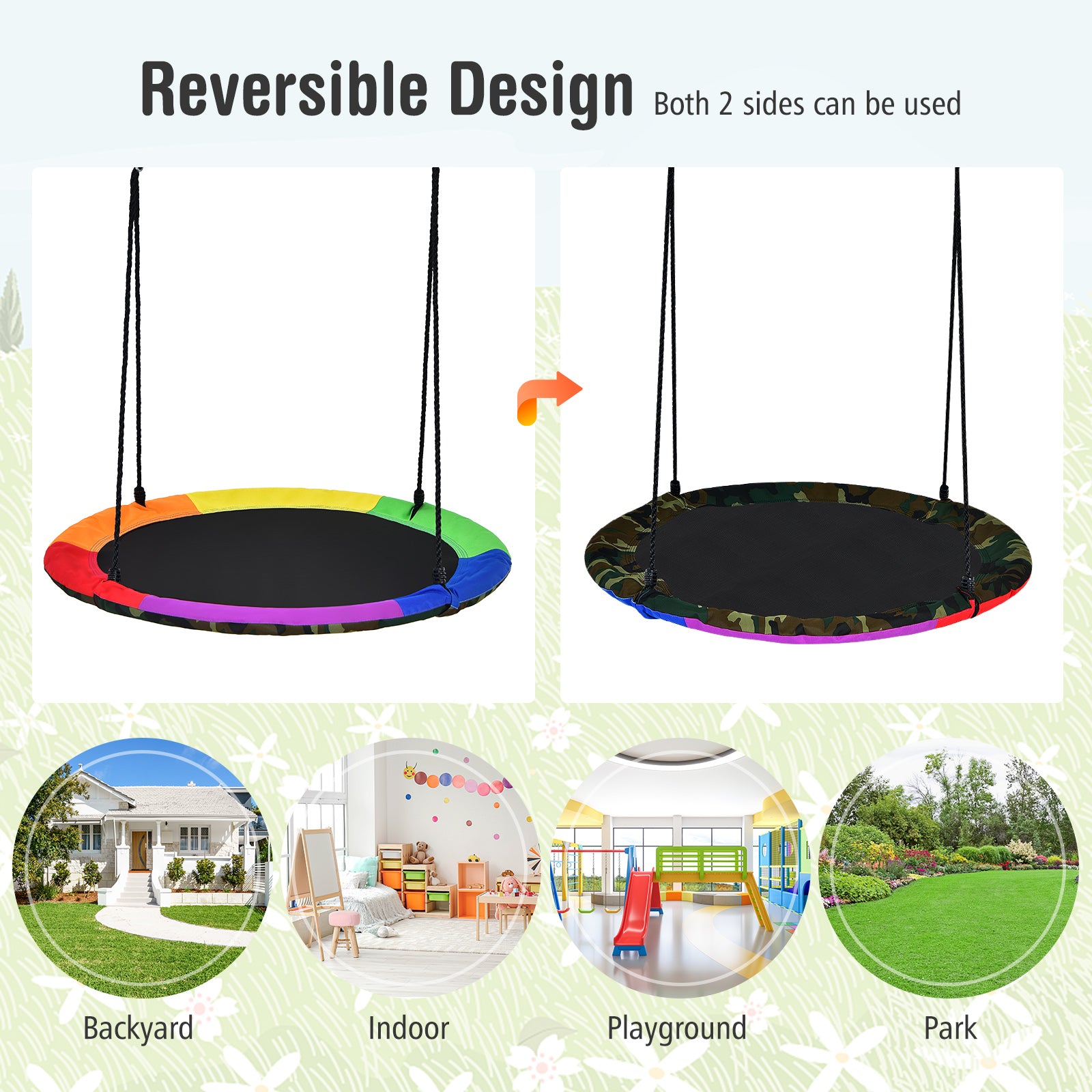 Reversible Design Both 2 sides can be used

Backyard

Indoor

Playground

Park